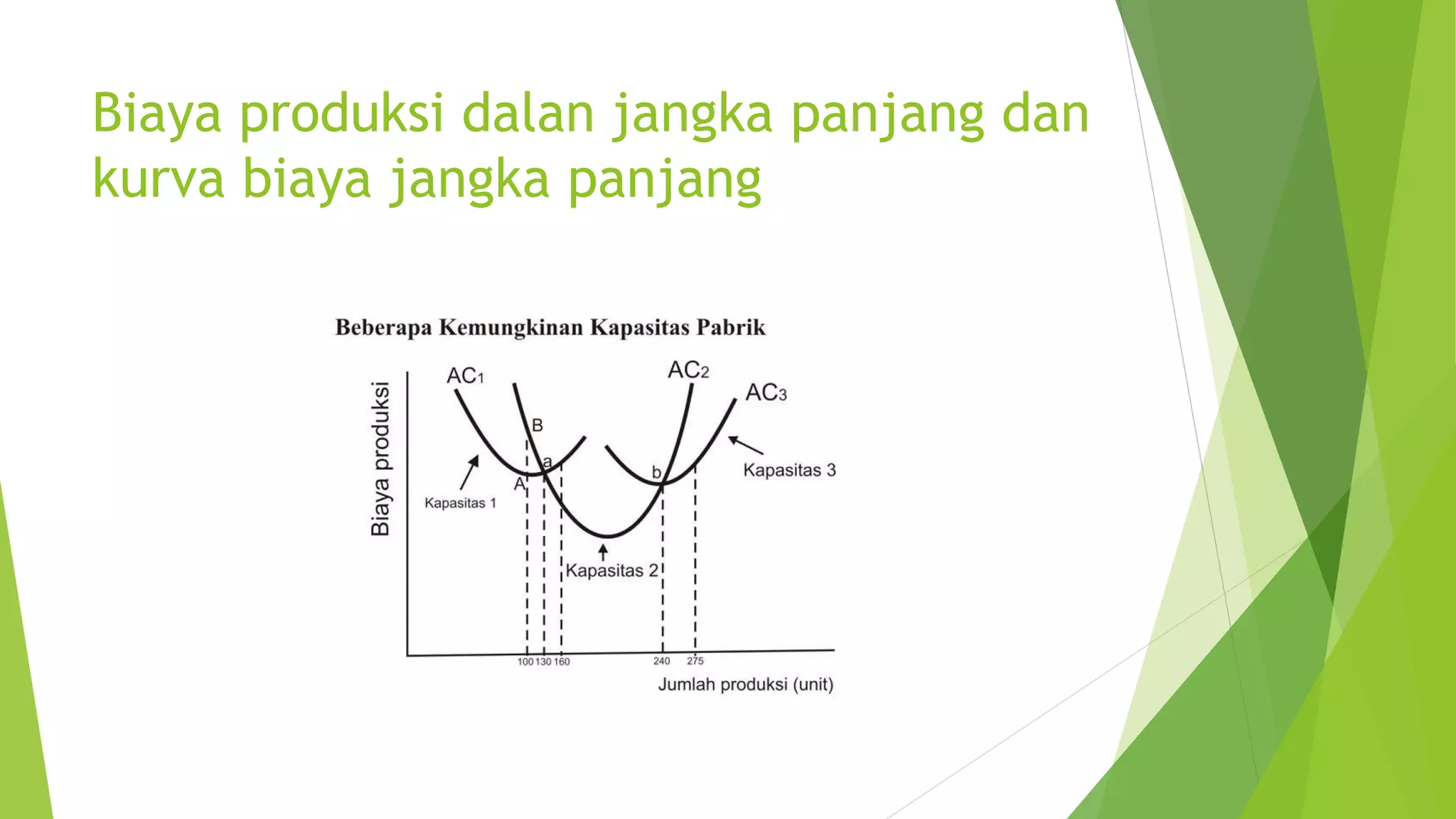 Biaya produksi dalan jangka panjang dan kurva biaya jangka panjang

Beberapa Kemungkinan Kapasitas Pabrik

Biaya produksi

$AC_1$

$AC_2$

$AC_3$

B

a

A

b

Kapasitas 1

Kapasitas 2

Kapasitas 3

100 130 160

240 275

Jumlah produksi (unit)